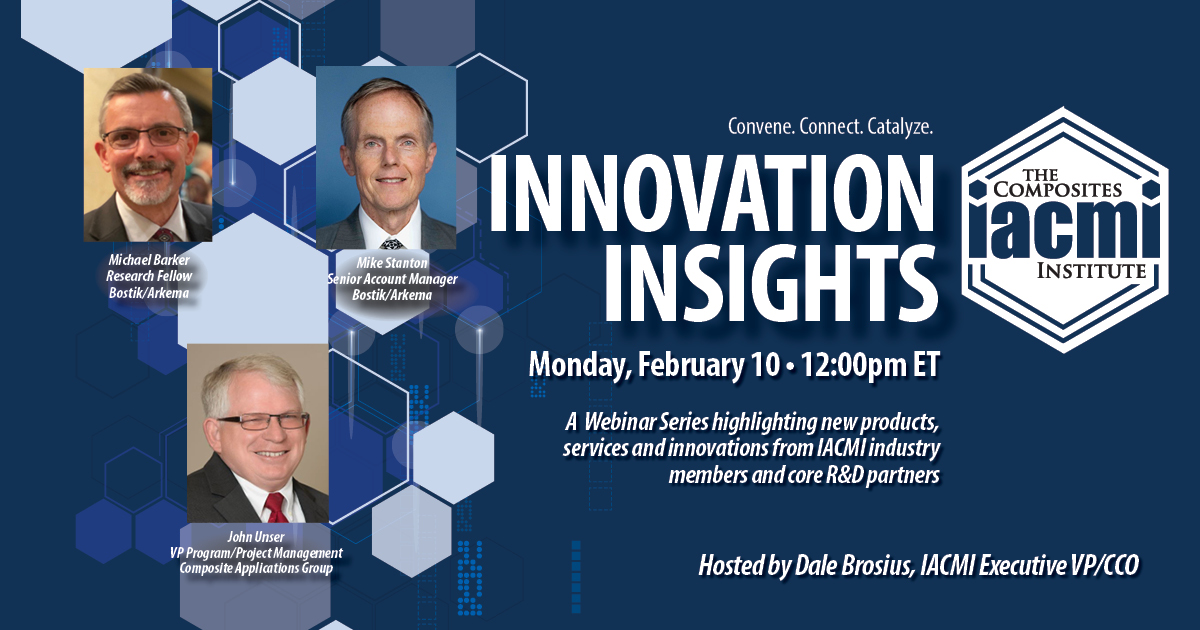 Michael Barker
Research Fellow
Bostik/Arkema

Mike Stanton
Senior Account Manager
Bostik/Arkema

John Unser
VP Program/Project Management
Composite Applications Group

Convene. Connect. Catalyze.

INNOVATION INSIGHTS

THE COMPOSITES IACMI INSTITUTE

Monday, February 10 • 12:00pm ET

A Webinar Series highlighting new products, services and innovations from IACMI industry members and core R&D partners

Hosted by Dale Brosius, IACMI Executive VP/CCO